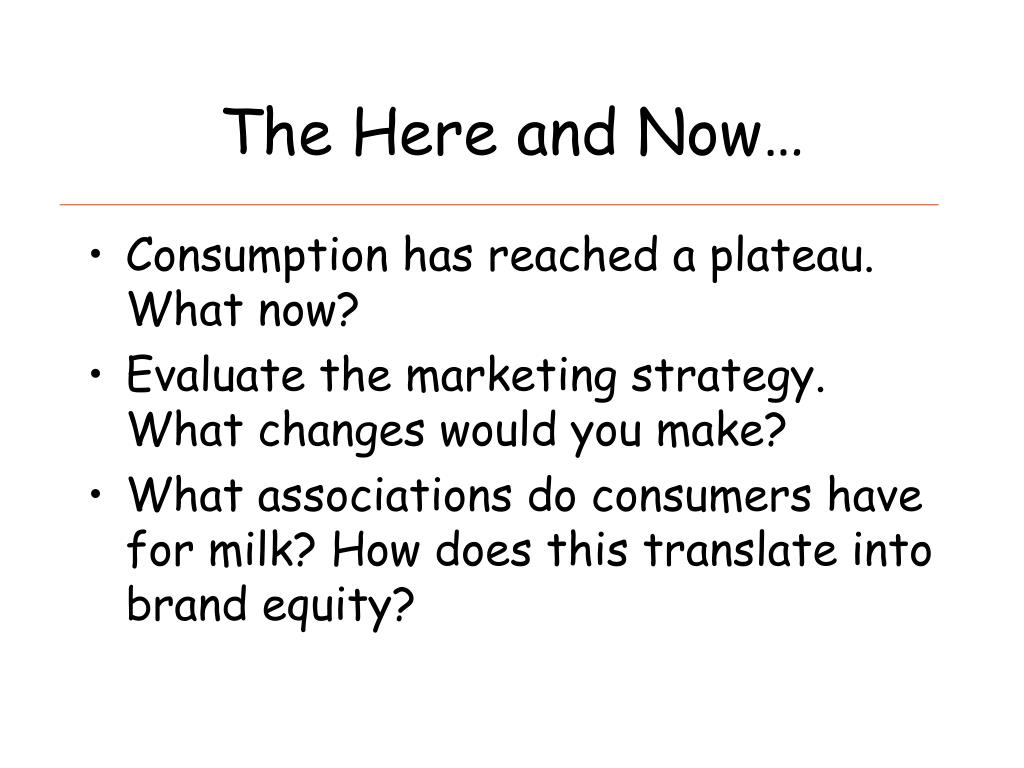 The Here and Now…

• Consumption has reached a plateau. What now?
• Evaluate the marketing strategy. What changes would you make?
• What associations do consumers have for milk? How does this translate into brand equity?